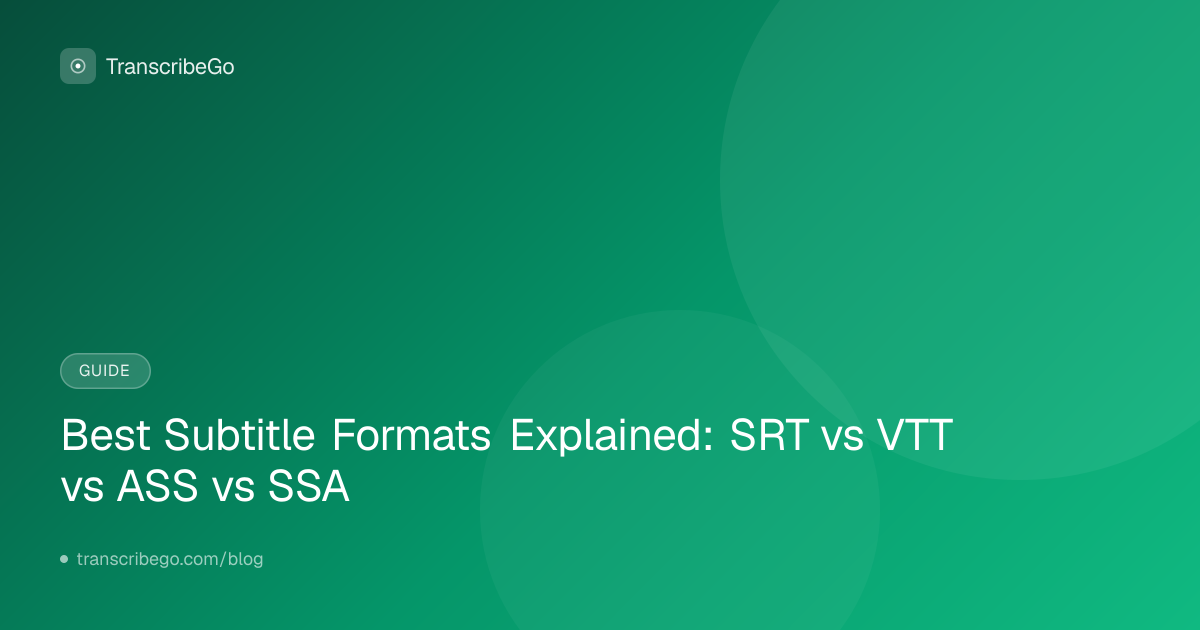 TranscribeGo

GUIDE

Best Subtitle Formats Explained: SRT vs VTT vs ASS vs SSA

transcribego.com/blog